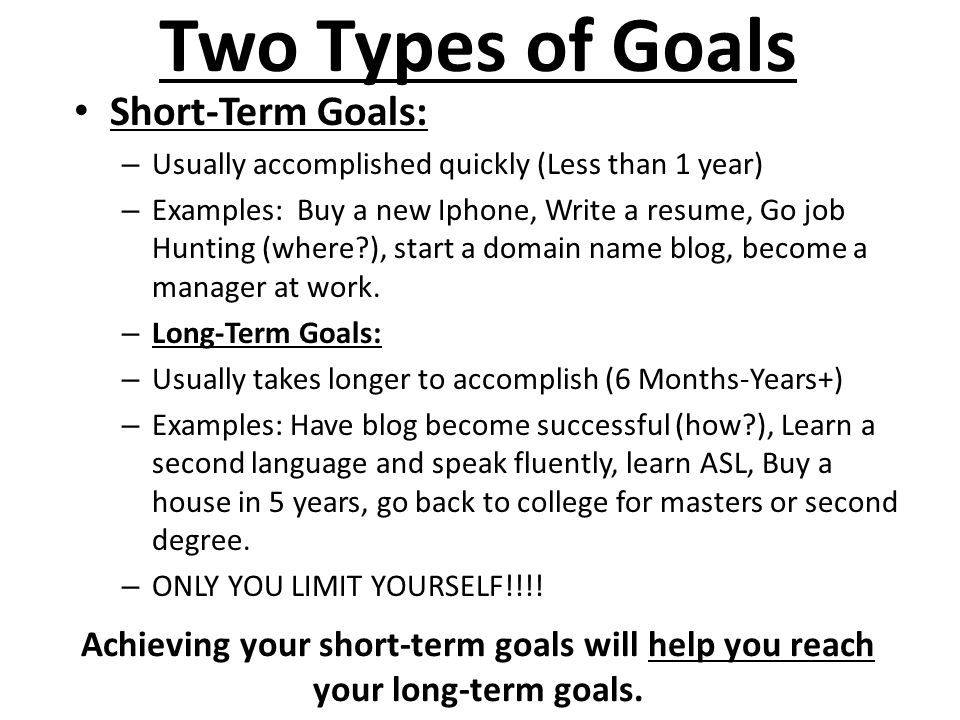 Two Types of Goals

• Short-Term Goals:
– Usually accomplished quickly (Less than 1 year)
– Examples: Buy a new Iphone, Write a resume, Go job Hunting (where?), start a domain name blog, become a manager at work.
– Long-Term Goals:
– Usually takes longer to accomplish (6 Months-Years+)
– Examples: Have blog become successful (how?), Learn a second language and speak fluently, learn ASL, Buy a house in 5 years, go back to college for masters or second degree.
– ONLY YOU LIMIT YOURSELF!!!!

Achieving your short-term goals will help you reach your long-term goals.